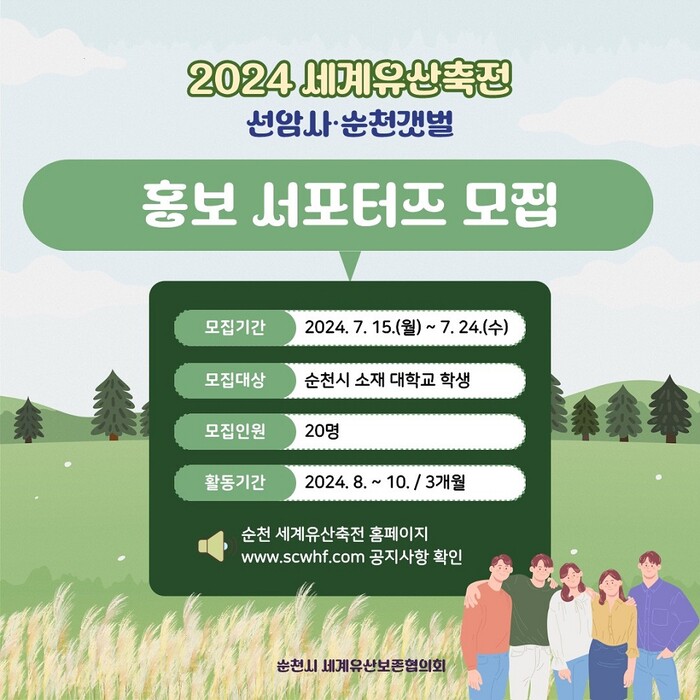 2024 세계유산축전
선암사·순천갯벌

홍보 서포터즈 모집

| 모집기간 | 2024. 7. 15.(월) ~ 7. 24.(수) |
|---|---|
| 모집대상 | 순천시 소재 대학교 학생 |
| 모집인원 | 20명 |
| 활동기간 | 2024. 8. ~ 10. / 3개월 |

순천 세계유산축전 홈페이지
www.scwhf.com 공지사항 확인

순천시 세계유산보존협의회